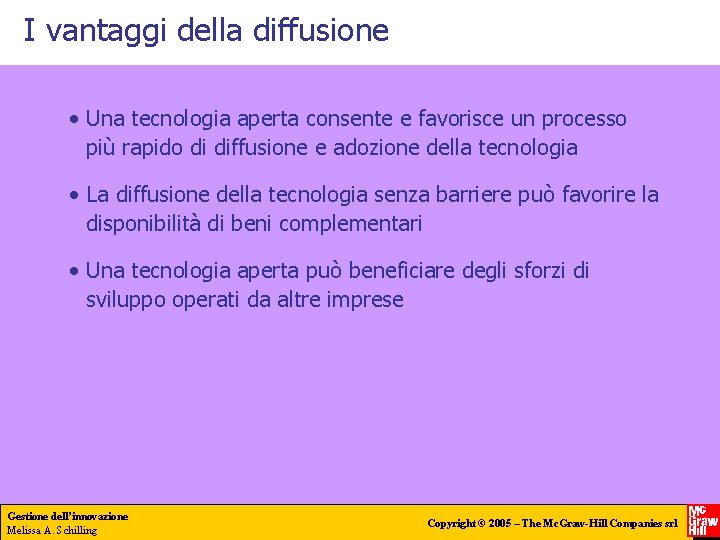 I vantaggi della diffusione

• Una tecnologia aperta consente e favorisce un processo più rapido di diffusione e adozione della tecnologia

• La diffusione della tecnologia senza barriere può favorire la disponibilità di beni complementari

• Una tecnologia aperta può beneficiare degli sforzi di sviluppo operati da altre imprese

Gestione dell'innovazione
Melissa A. Schilling

Copyright © 2005 – The McGraw-Hill Companies srl

Mc Graw Hill